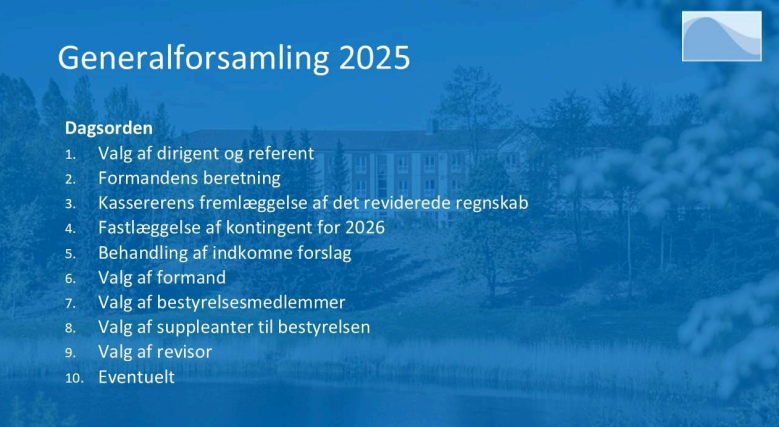 Generalforsamling 2025

Dagsorden
1. Valg af dirigent og referent
2. Formandens beretning
3. Kassererens fremlæggelse af det reviderede regnskab
4. Fastlæggelse af kontingent for 2026
5. Behandling af indkomne forslag
6. Valg af formand
7. Valg af bestyrelsesmedlemmer
8. Valg af suppleanter til bestyrelsen
9. Valg af revisor
10. Eventuelt